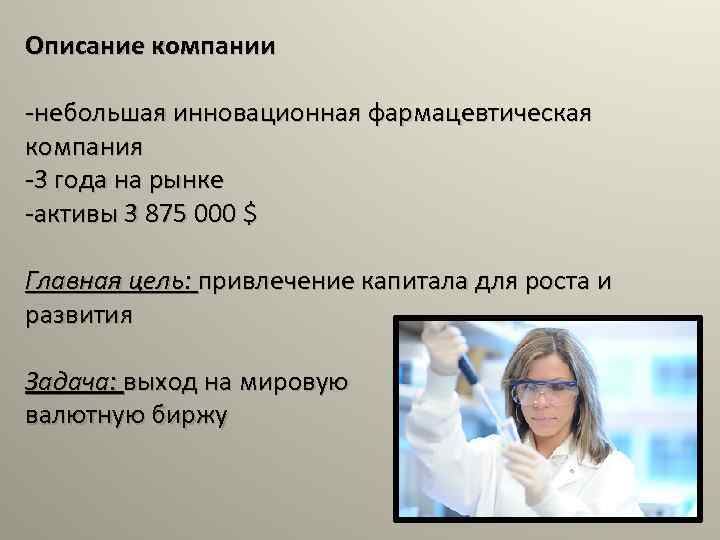 Описание компании

-небольшая инновационная фармацевтическая компания
-3 года на рынке
-активы 3 875 000 $

Главная цель: привлечение капитала для роста и развития

Задача: выход на мировую валютную биржу